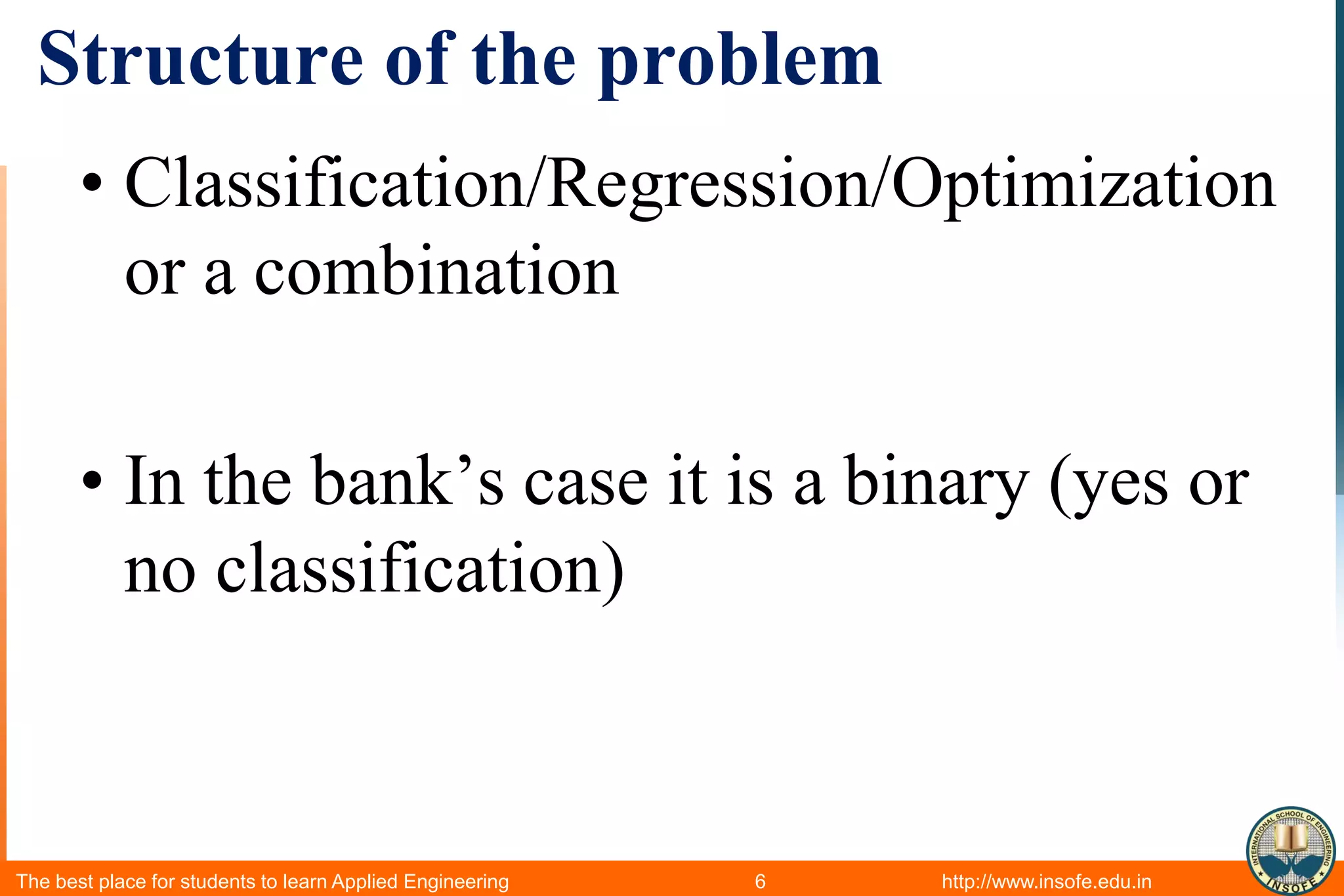 Structure of the problem

• Classification/Regression/Optimization or a combination

• In the bank’s case it is a binary (yes or no classification)

The best place for students to learn Applied Engineering 6 http://www.insofe.edu.in

INTERNATIONAL SCHOOL OF ENGINEERING
INSOFE